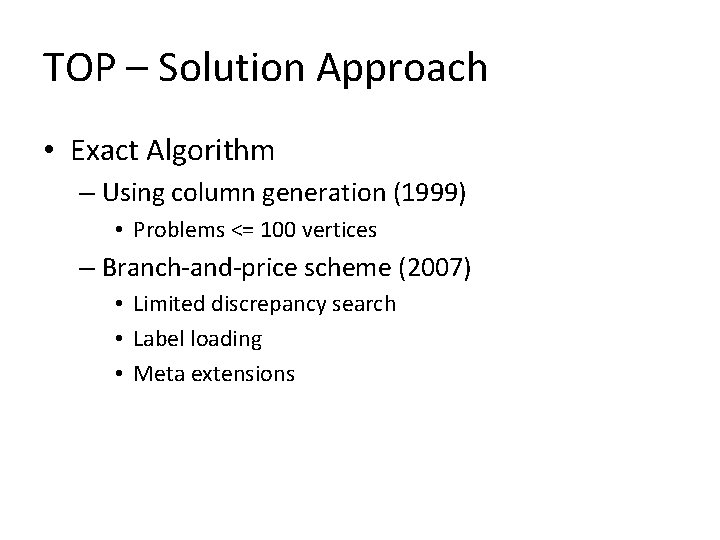 TOP – Solution Approach

• Exact Algorithm
– Using column generation (1999)
• Problems <= 100 vertices
– Branch-and-price scheme (2007)
• Limited discrepancy search
• Label loading
• Meta extensions